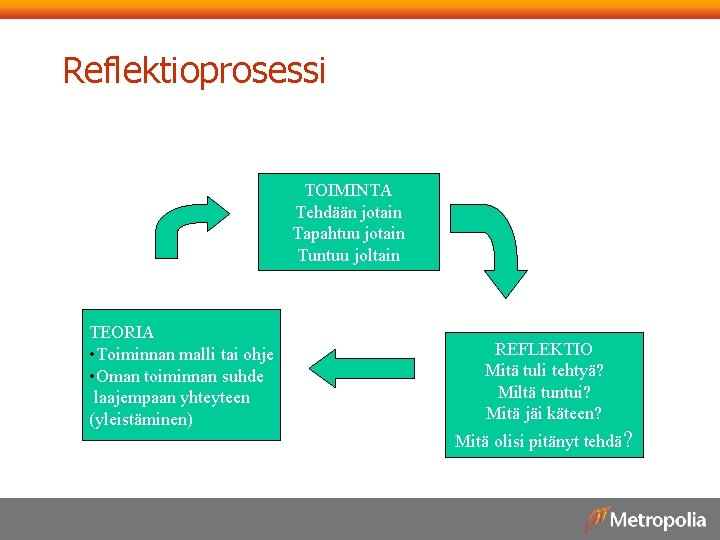 Reflektioprosessi

TOIMINTA
Tehdään jotain
Tapahtuu jotain
Tuntuu joltain

REFLEKTIO
Mitä tuli tehtyä?
Miltä tuntui?
Mitä jäi käteen?
Mitä olisi pitänyt tehdä?

TEORIA
•Toiminnan malli tai ohje
•Oman toiminnan suhde laajempaan yhteyteen (yleistäminen)

Metropolia